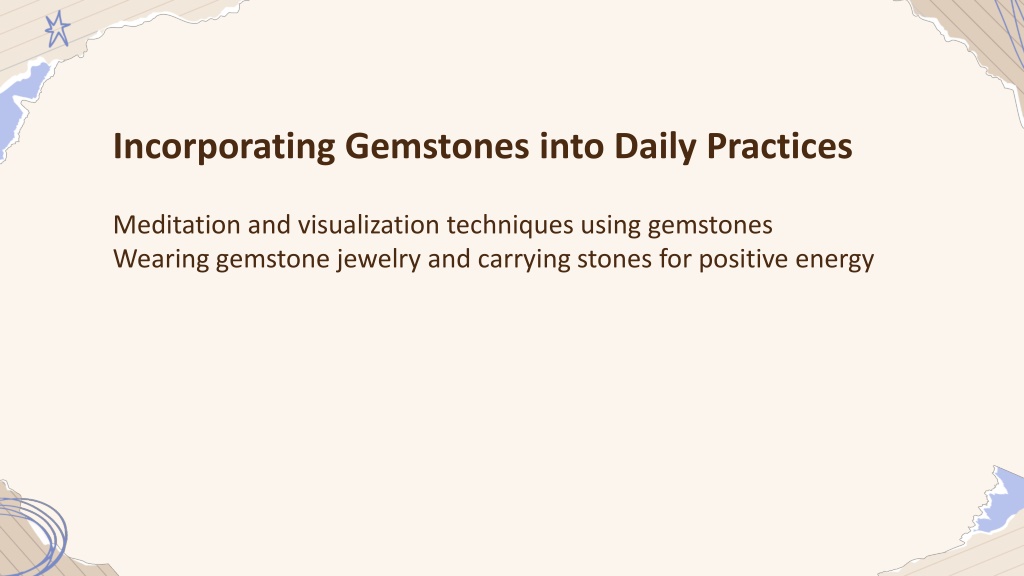 Incorporating Gemstones into Daily Practices

Meditation and visualization techniques using gemstones
Wearing gemstone jewelry and carrying stones for positive energy